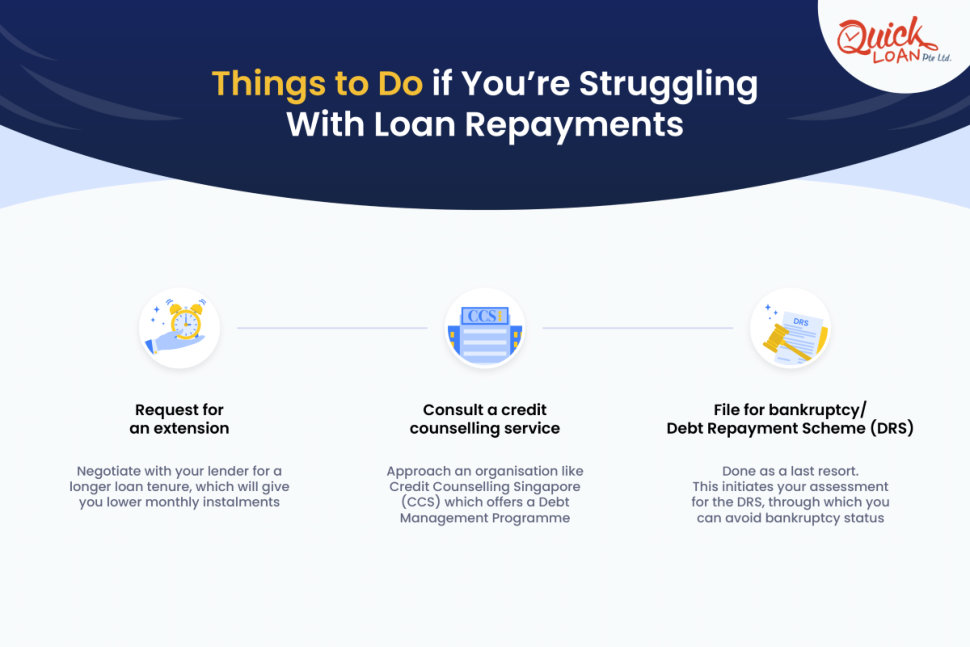 Quick LOAN Pte Ltd.

Things to Do if You're Struggling With Loan Repayments

CCS

DRS

Request for an extension

Negotiate with your lender for a longer loan tenure, which will give you lower monthly instalments

Consult a credit counselling service

Approach an organisation like Credit Counselling Singapore (CCS) which offers a Debt Management Programme

File for bankruptcy/ Debt Repayment Scheme (DRS)

Done as a last resort. This initiates your assessment for the DRS, through which you can avoid bankruptcy status